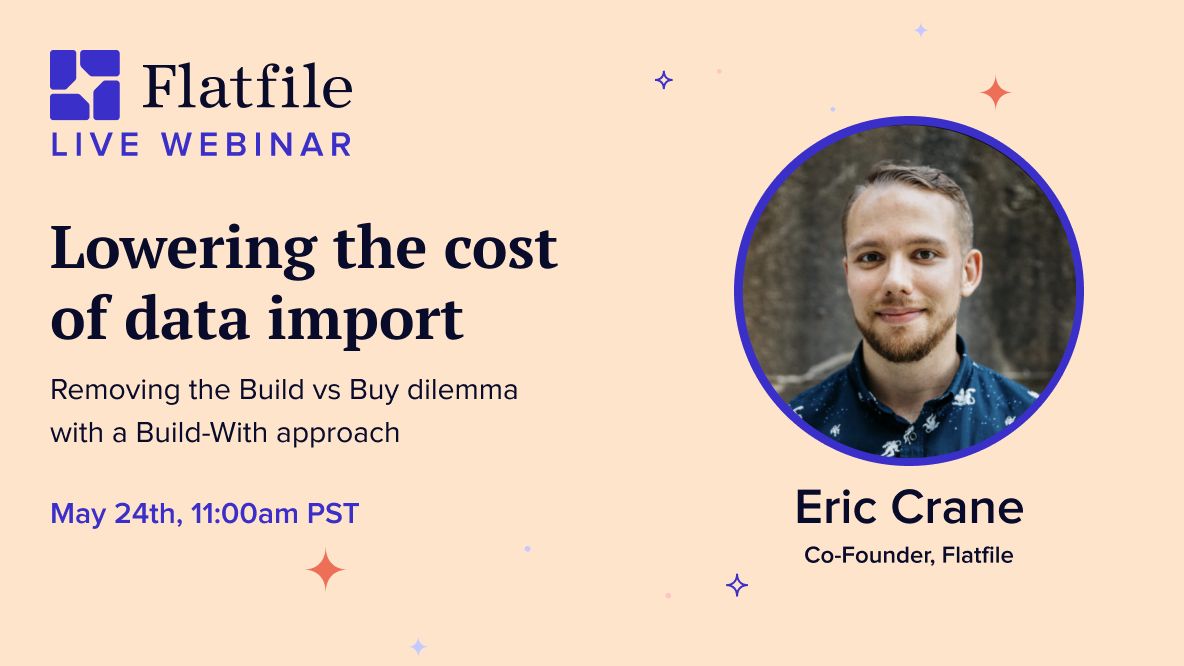 Flatfile
LIVE WEBINAR

Lowering the cost of data import

Removing the Build vs Buy dilemma with a Build-With approach

May 24th, 11:00am PST

Eric Crane
Co-Founder, Flatfile